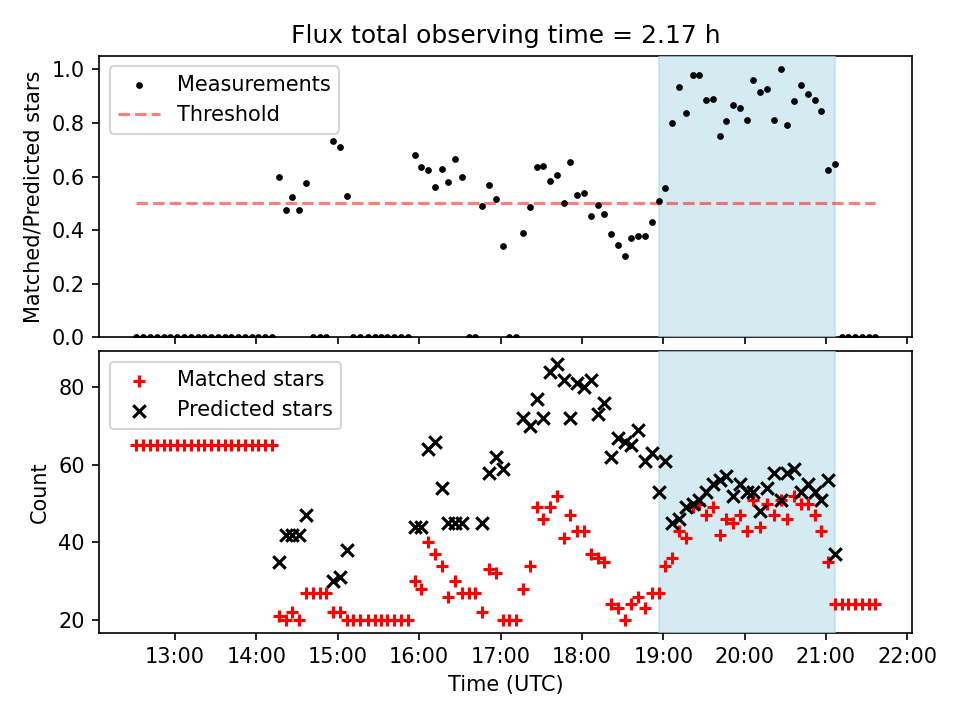 Flux total observing time = 2.17 h

Measurements
Threshold

Matched/Predicted stars

1.0
0.8
0.6
0.4
0.2
0.0

Matched stars
Predicted stars

Count

80
60
40
20

13:00 14:00 15:00 16:00 17:00 18:00 19:00 20:00 21:00 22:00

Time (UTC)